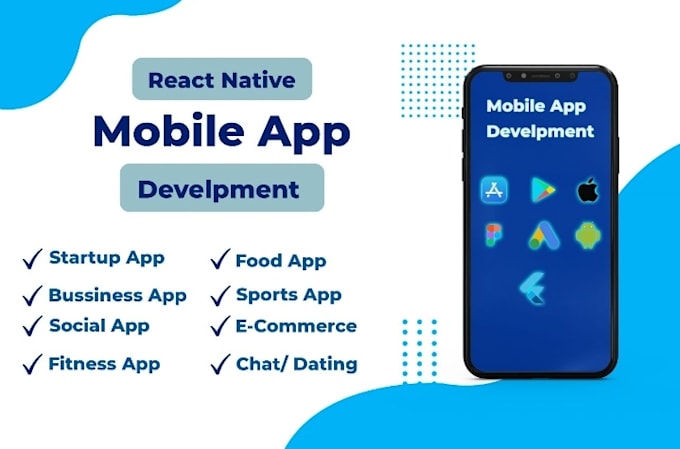 React Native

Mobile App

Develpment

✓ Startup App
✓ Bussiness App
✓ Social App
✓ Fitness App

✓ Food App
✓ Sports App
✓ E-Commerce
✓ Chat/ Dating

Mobile App Develpment